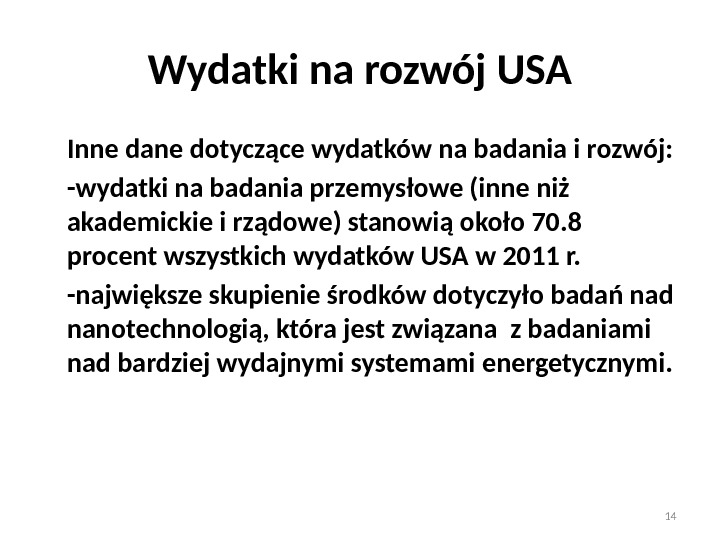 Wydatki na rozwój USA

Inne dane dotyczące wydatków na badania i rozwój:

-wydatki na badania przemysłowe (inne niż akademickie i rządowe) stanowią około 70.8 procent wszystkich wydatków USA w 2011 r.

-największe skupienie środków dotyczyło badań nad nanotechnologią, która jest związana z badaniami nad bardziej wydajnymi systemami energetycznymi.

14